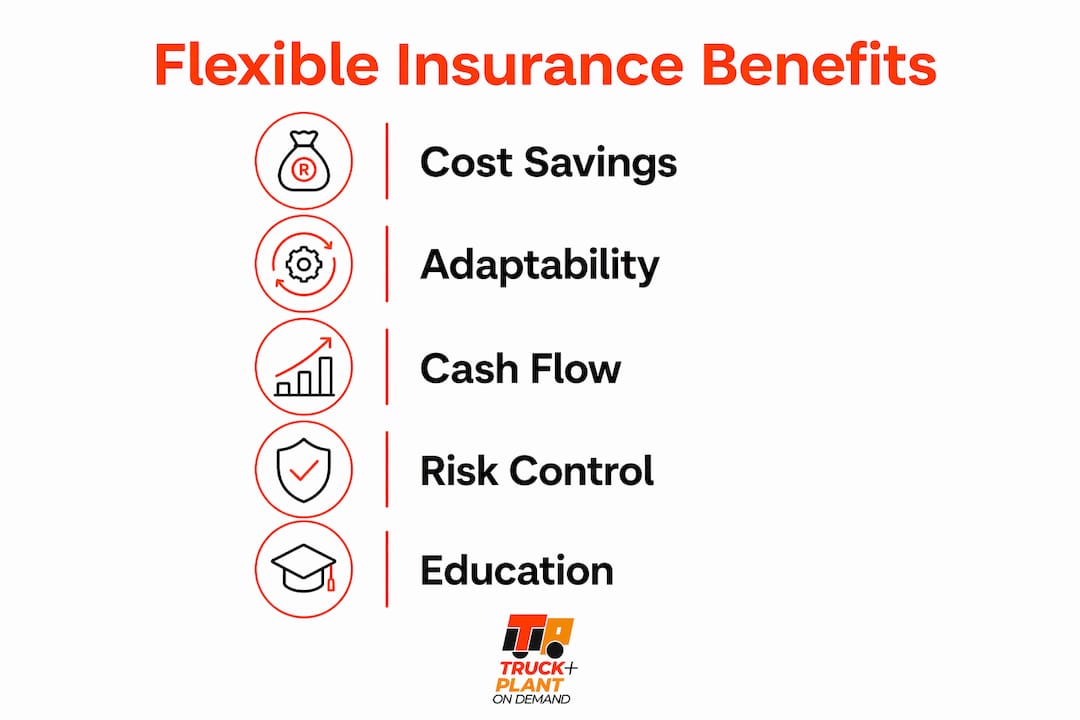 Flexible Insurance Benefits

R

Cost Savings

Adaptability

Cash Flow

Risk Control

Education

TRUCK+
PLANT
ON DEMAND